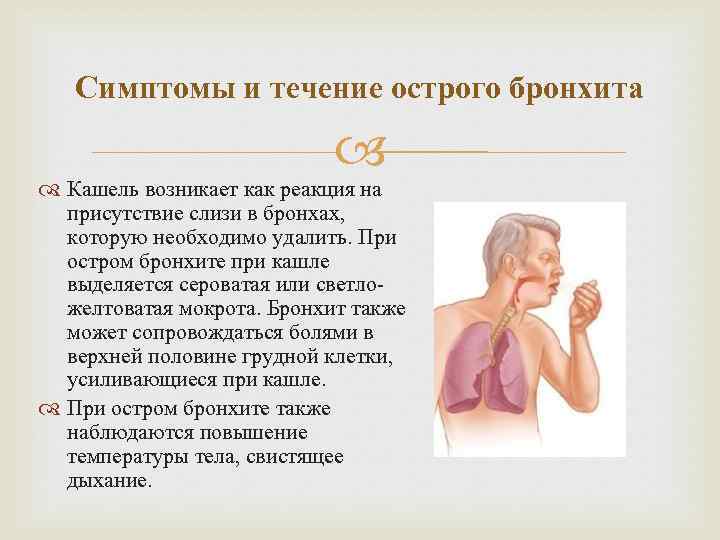 Симптомы и течение острого бронхита

Кашель возникает как реакция на присутствие слизи в бронхах, которую необходимо удалить. При остром бронхите при кашле выделяется сероватая или светло-желтоватая мокрота. Бронхит также может сопровождаться болями в верхней половине грудной клетки, усиливающиеся при кашле.

При остром бронхите также наблюдаются повышение температуры тела, свистящее дыхание.